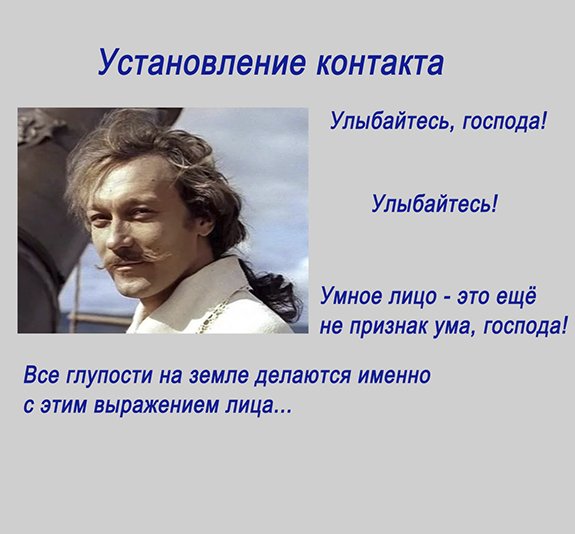 Установление контакта

Улыбайтесь, господа!

Улыбайтесь!

Умное лицо - это ещё не признак ума, господа!

Все глупости на земле делаются именно с этим выражением лица...